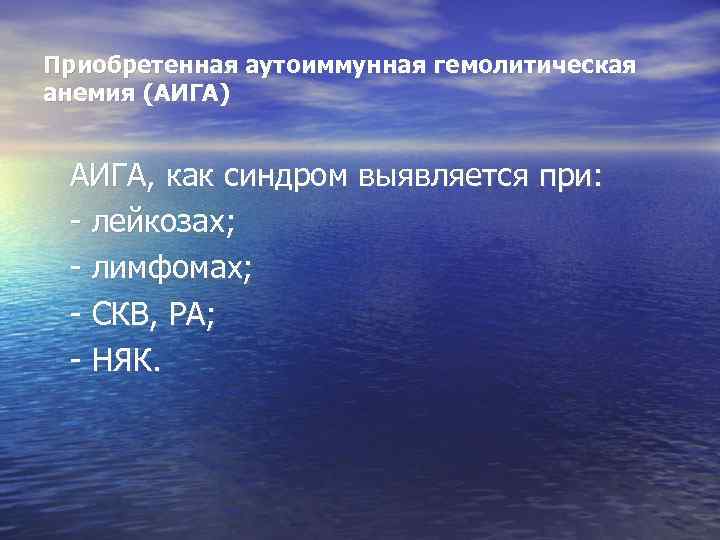 Приобретенная аутоиммунная гемолитическая анемия (АИГА)

АИГА, как синдром выявляется при:
- лейкозах;
- лимфомах;
- СКВ, РА;
- НЯК.